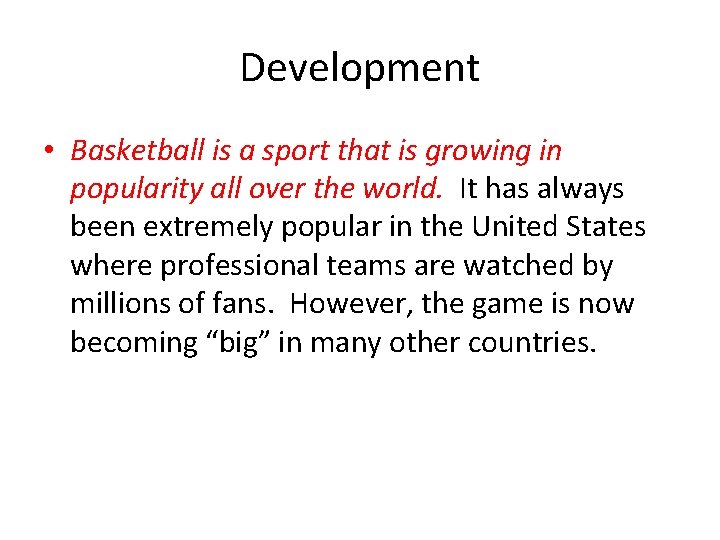 Development

• Basketball is a sport that is growing in popularity all over the world. It has always been extremely popular in the United States where professional teams are watched by millions of fans. However, the game is now becoming “big” in many other countries.